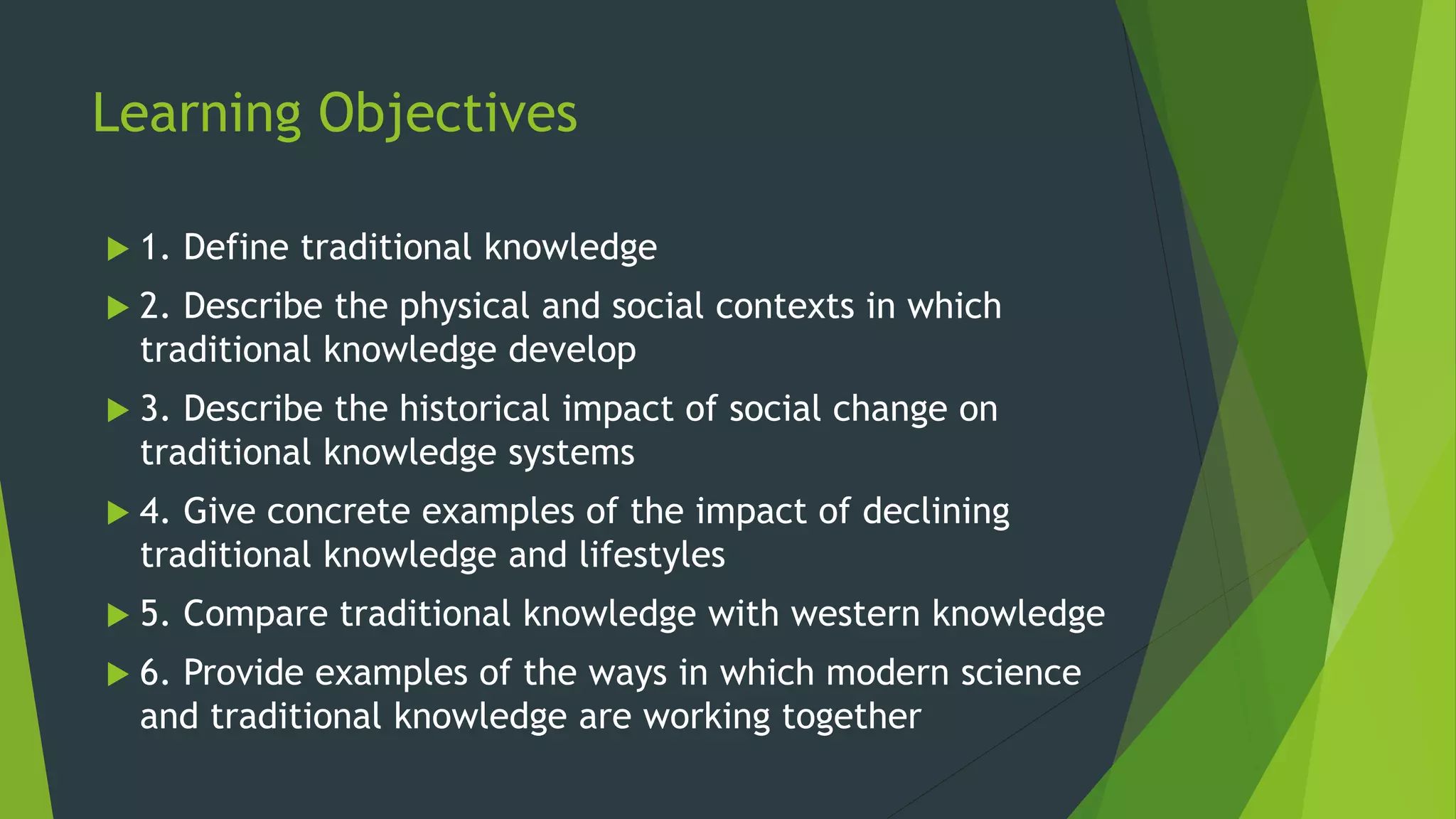 Learning Objectives

1. Define traditional knowledge

2. Describe the physical and social contexts in which traditional knowledge develop

3. Describe the historical impact of social change on traditional knowledge systems

4. Give concrete examples of the impact of declining traditional knowledge and lifestyles

5. Compare traditional knowledge with western knowledge

6. Provide examples of the ways in which modern science and traditional knowledge are working together